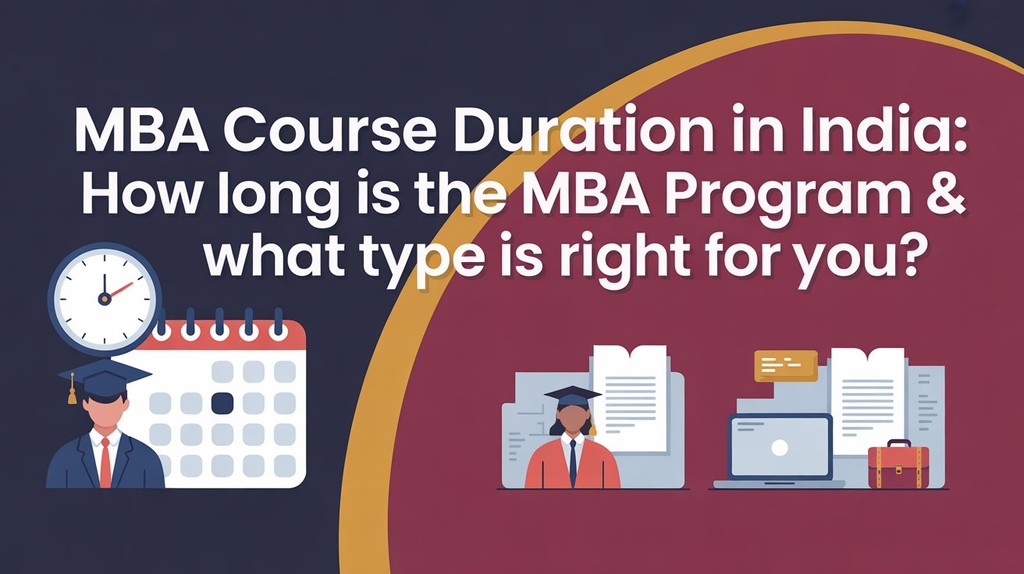 MBA Course Duration in India: How long is the MBA Program & what type is right for you?